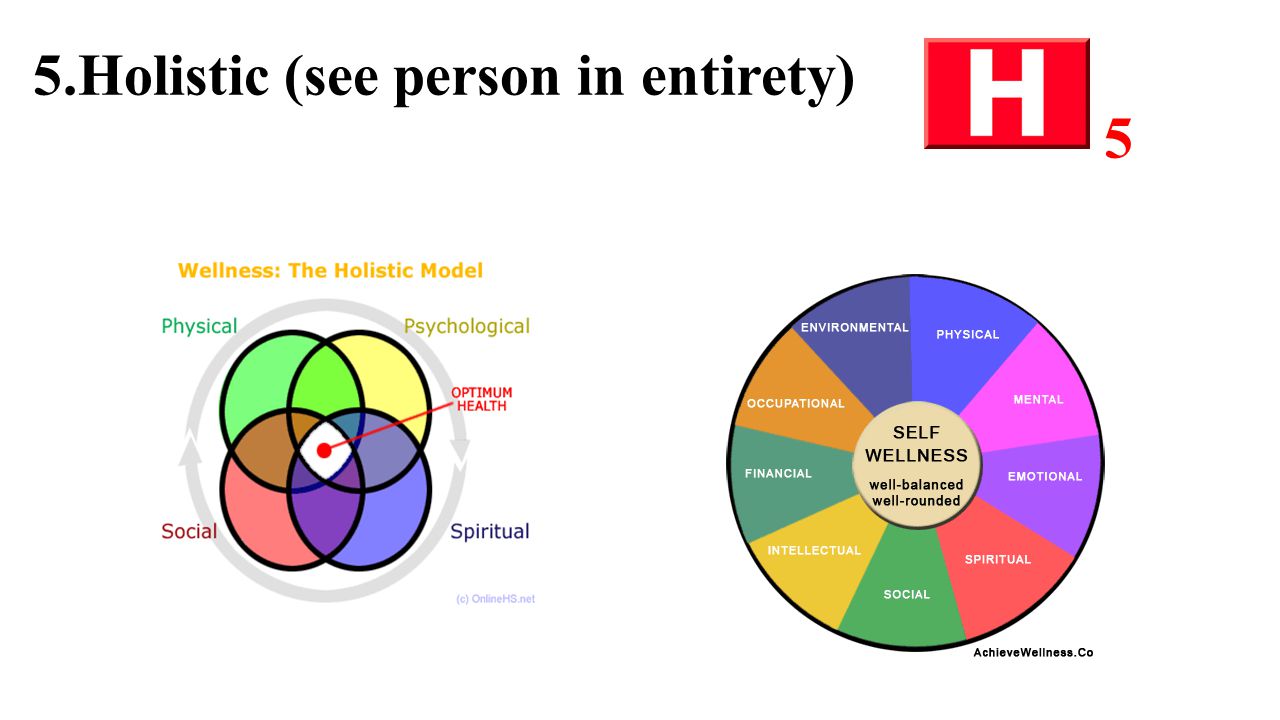 5.Holistic (see person in entirety)

H 5

Wellness: The Holistic Model

Physical

Psychological

OPTIMUM HEALTH

Social

Spiritual

(c) OnlineHS.net

ENVIRONMENTAL

PHYSICAL

MENTAL

EMOTIONAL

SPIRITUAL

SOCIAL

INTELLECTUAL

FINANCIAL

OCCUPATIONAL

SELF WELLNESS

well-balanced well-rounded

AchieveWellness.Co